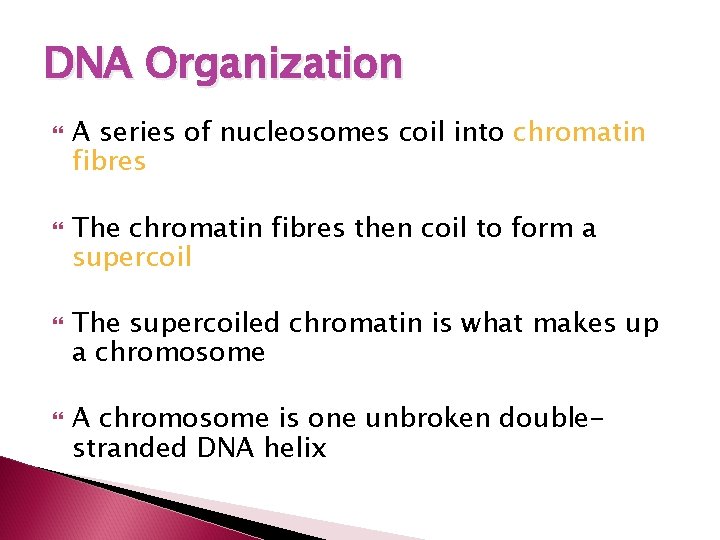 DNA Organization

A series of nucleosomes coil into chromatin fibres

The chromatin fibres then coil to form a supercoil

The supercoiled chromatin is what makes up a chromosome

A chromosome is one unbroken double-stranded DNA helix